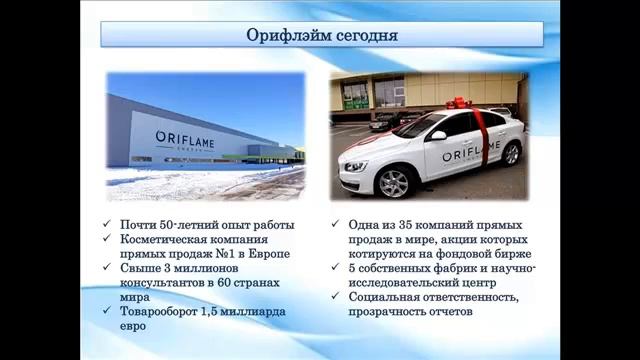 Орифлэйм сегодня

ORIFLAME
SWEDEN

ORIFLAME
SWEDEN

✓ Почти 50-летний опыт работы
✓ Косметическая компания прямых продаж №1 в Европе
✓ Свыше 3 миллионов консультантов в 60 странах мира
✓ Товарооборот 1,5 миллиарда евро

✓ Одна из 35 компаний прямых продаж в мире, акции которых котируются на фондовой бирже
✓ 5 собственных фабрик и научно-исследовательский центр
✓ Социальная ответственность, прозрачность отчетов